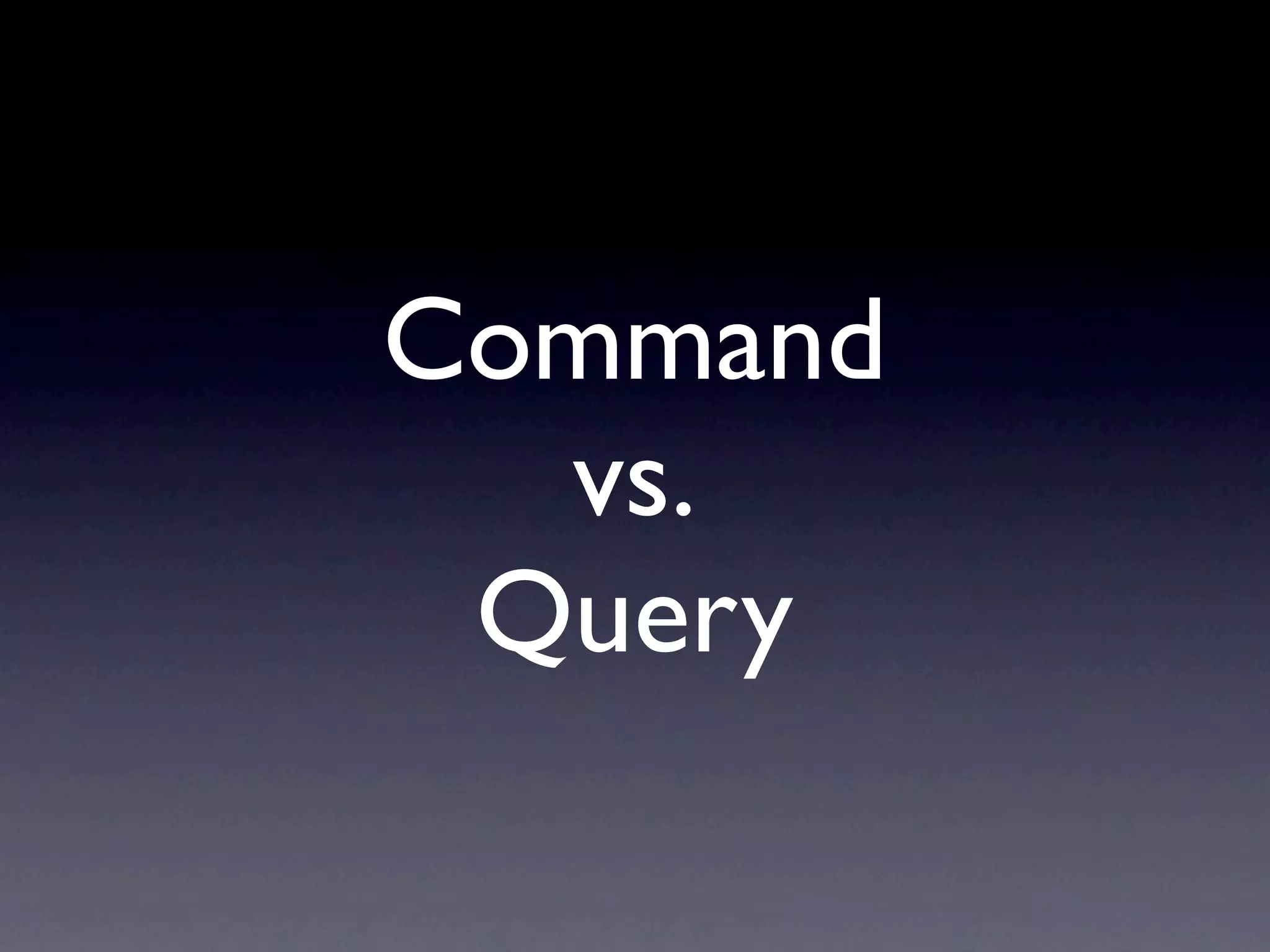 Command
vs.
Query